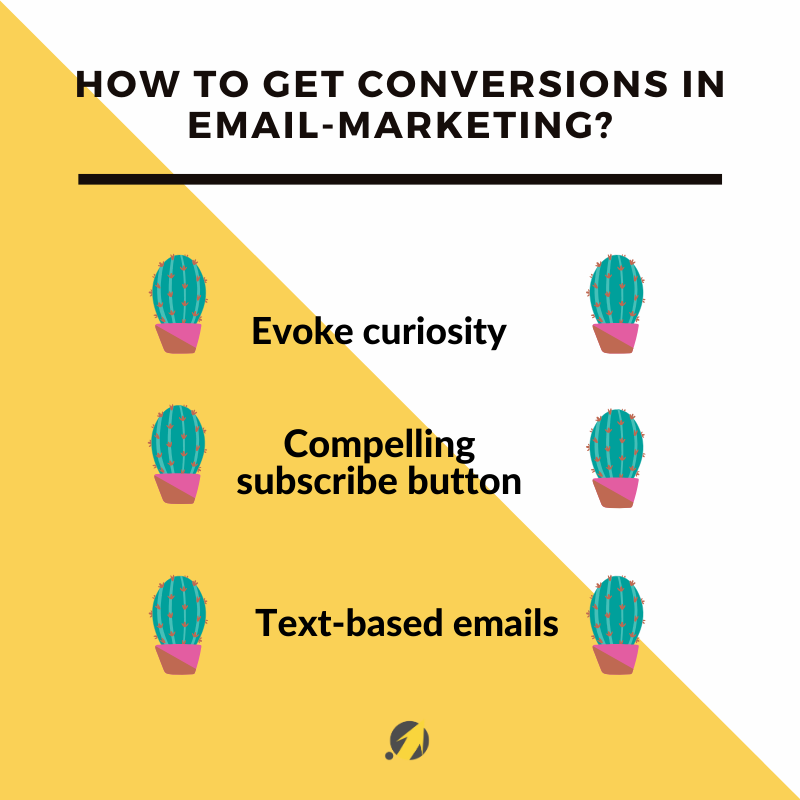 HOW TO GET CONVERSIONS IN EMAIL-MARKETING?

Evoke curiosity

Compelling subscribe button

Text-based emails